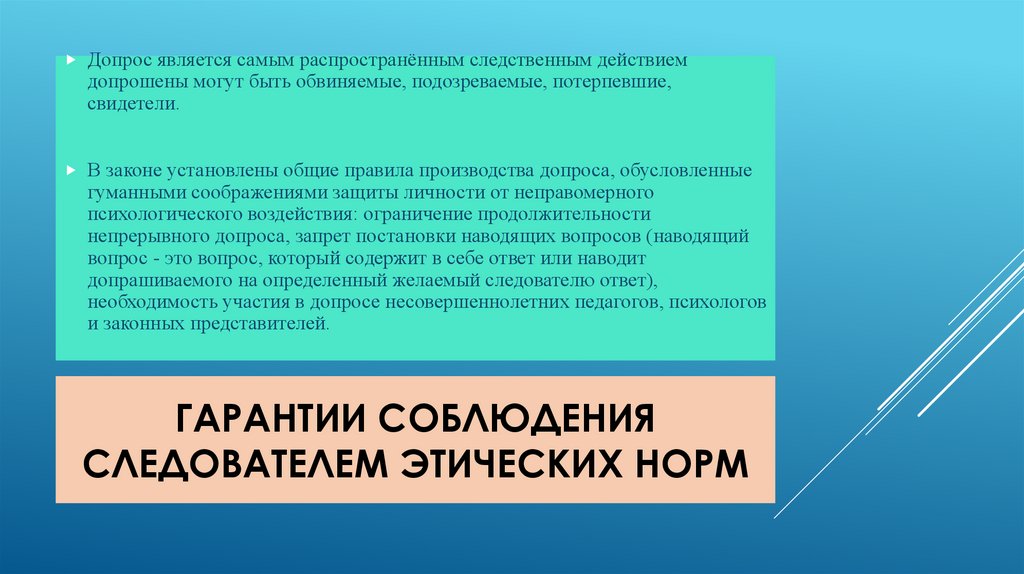 Допрос является самым распространённым следственным действием допрошены могут быть обвиняемые, подозреваемые, потерпевшие, свидетели.

В законе установлены общие правила производства допроса, обусловленные гуманными соображениями защиты личности от неправомерного психологического воздействия: ограничение продолжительности непрерывного допроса, запрет постановки наводящих вопросов (наводящий вопрос - это вопрос, который содержит в себе ответ или наводит допрашиваемого на определенный желаемый следователю ответ), необходимость участия в допросе несовершеннолетних педагогов, психологов и законных представителей.

ГАРАНТИИ СОБЛЮДЕНИЯ СЛЕДОВАТЕЛЕМ ЭТИЧЕСКИХ НОРМ